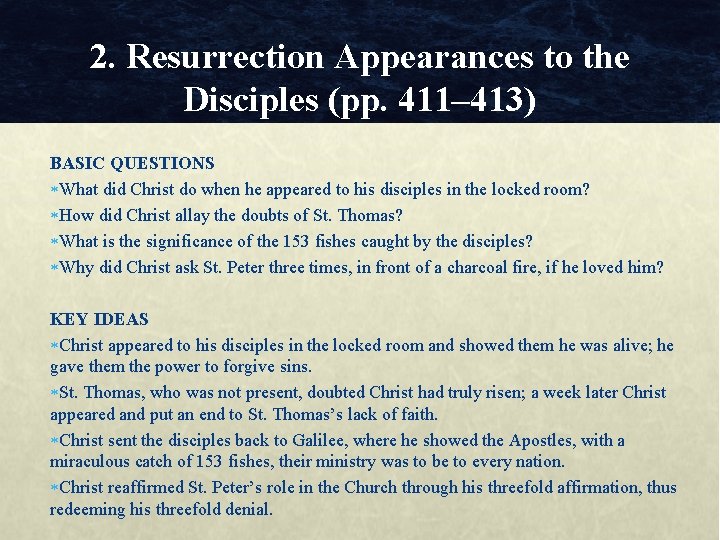 2. Resurrection Appearances to the Disciples (pp. 411–413)

BASIC QUESTIONS

*What did Christ do when he appeared to his disciples in the locked room?

*How did Christ allay the doubts of St. Thomas?

*What is the significance of the 153 fishes caught by the disciples?

*Why did Christ ask St. Peter three times, in front of a charcoal fire, if he loved him?

KEY IDEAS

*Christ appeared to his disciples in the locked room and showed them he was alive; he gave them the power to forgive sins.

*St. Thomas, who was not present, doubted Christ had truly risen; a week later Christ appeared and put an end to St. Thomas's lack of faith.

*Christ sent the disciples back to Galilee, where he showed the Apostles, with a miraculous catch of 153 fishes, their ministry was to be to every nation.

*Christ reaffirmed St. Peter's role in the Church through his threefold affirmation, thus redeeming his threefold denial.